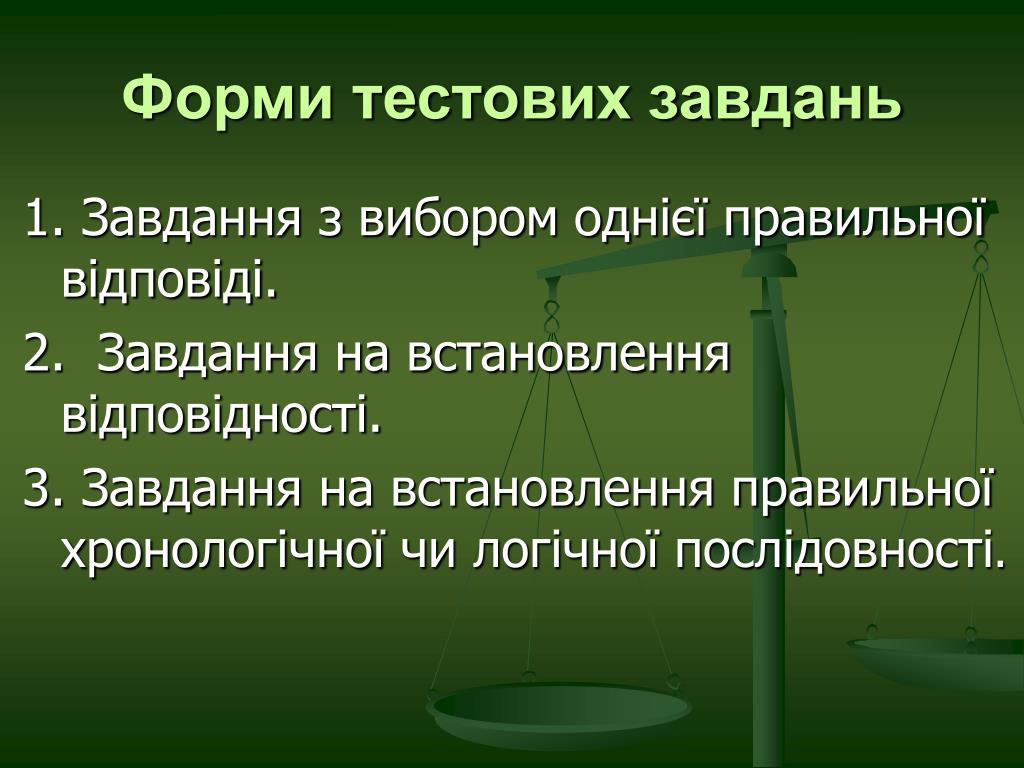 Форми тестових завдань

1. Завдання з вибором однієї правильної відповіді.

2. Завдання на встановлення відповідності.

3. Завдання на встановлення правильної хронологічної чи логічної послідовності.